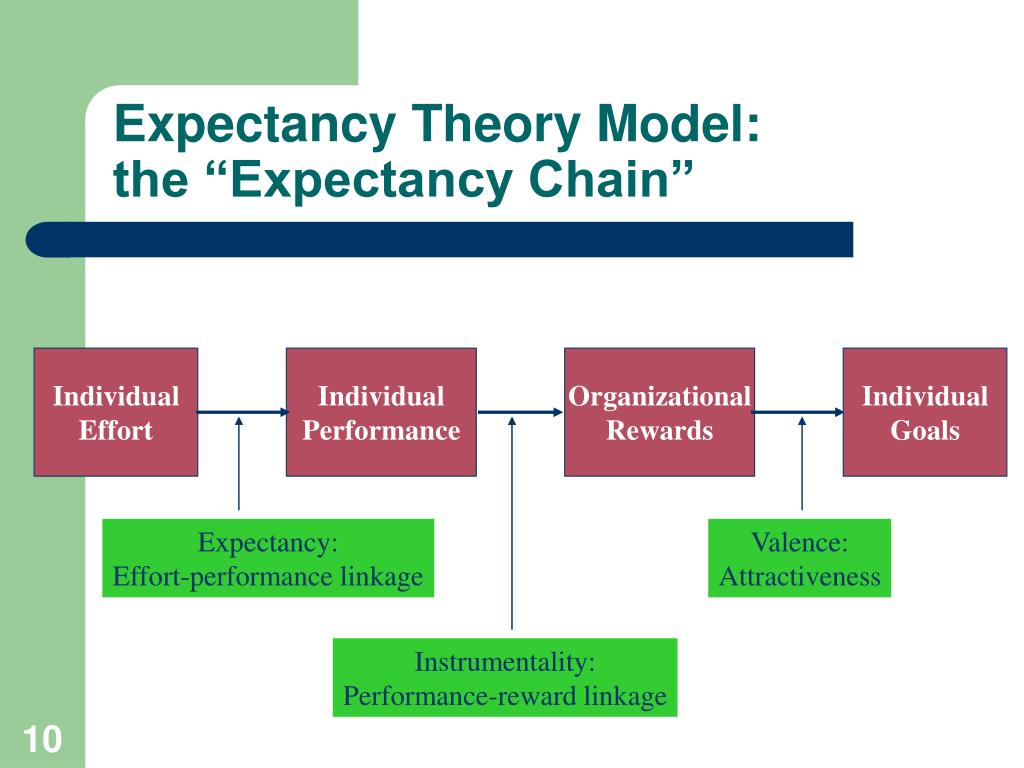 Expectancy Theory Model: the “Expectancy Chain”

Individual Effort

Individual Performance

Organizational Rewards

Individual Goals

Expectancy: Effort-performance linkage

Instrumentality: Performance-reward linkage

Valence: Attractiveness

10